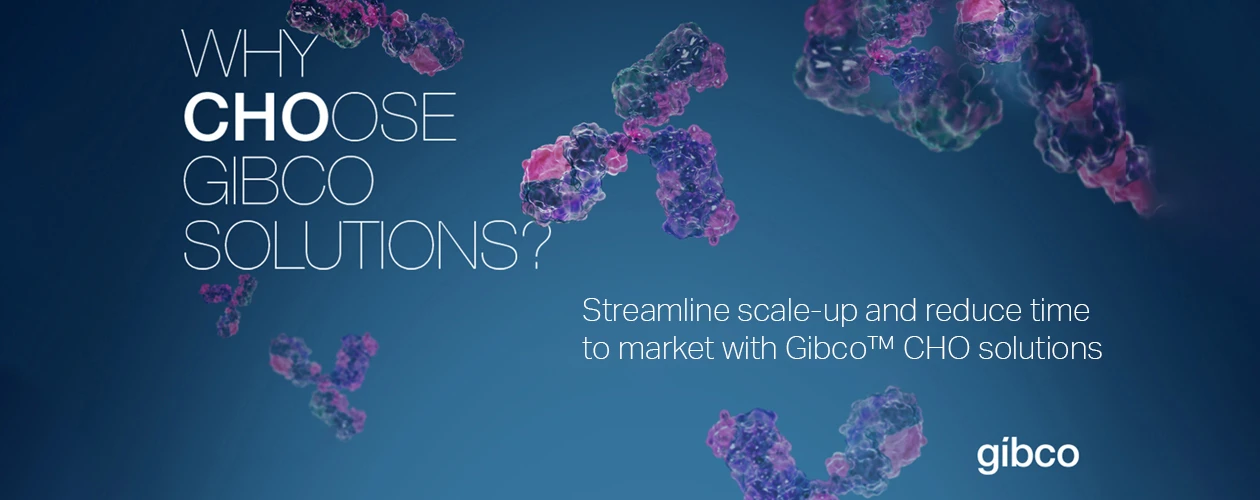 WHY CHOOSE GIBCO SOLUTIONS?

Streamline scale-up and reduce time to market with Gibco™ CHO solutions

gibco